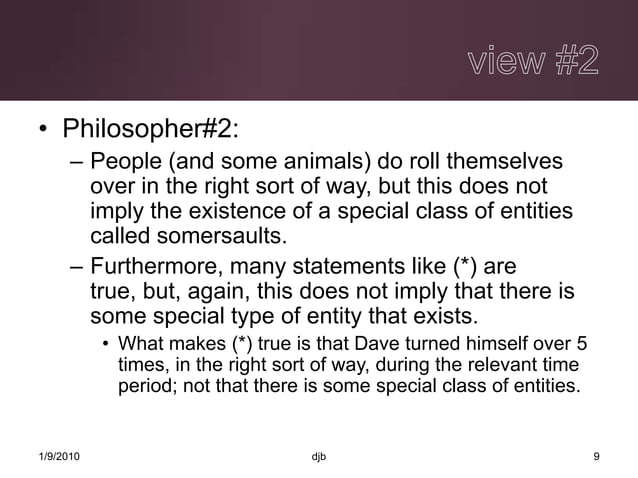 view #2

• Philosopher#2:
– People (and some animals) do roll themselves over in the right sort of way, but this does not imply the existence of a special class of entities called somersaults.
– Furthermore, many statements like (*) are true, but, again, this does not imply that there is some special type of entity that exists.
• What makes (*) true is that Dave turned himself over 5 times, in the right sort of way, during the relevant time period; not that there is some special class of entities.

1/9/2010 djb 9